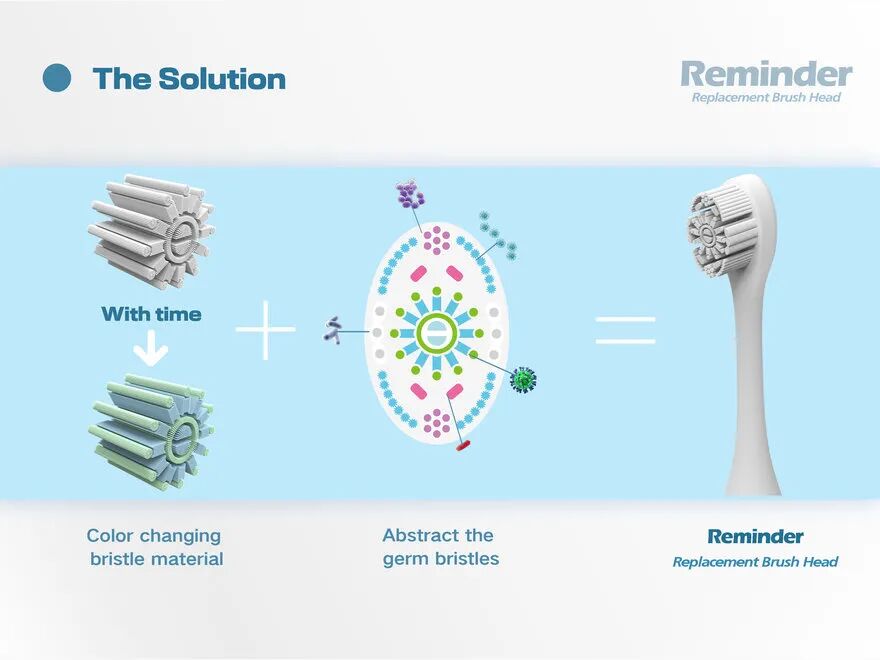 The Solution

Reminder
Replacement Brush Head

With time

Color changing bristle material

Abstract the germ bristles

Reminder
Replacement Brush Head